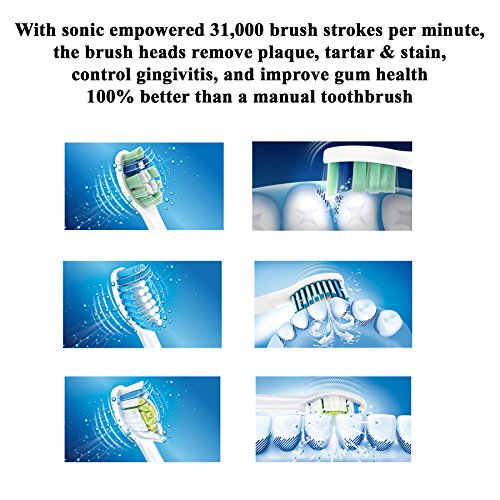 With sonic empowered 31,000 brush strokes per minute, the brush heads remove plaque, tartar & stain, control gingivitis, and improve gum health 100% better than a manual toothbrush